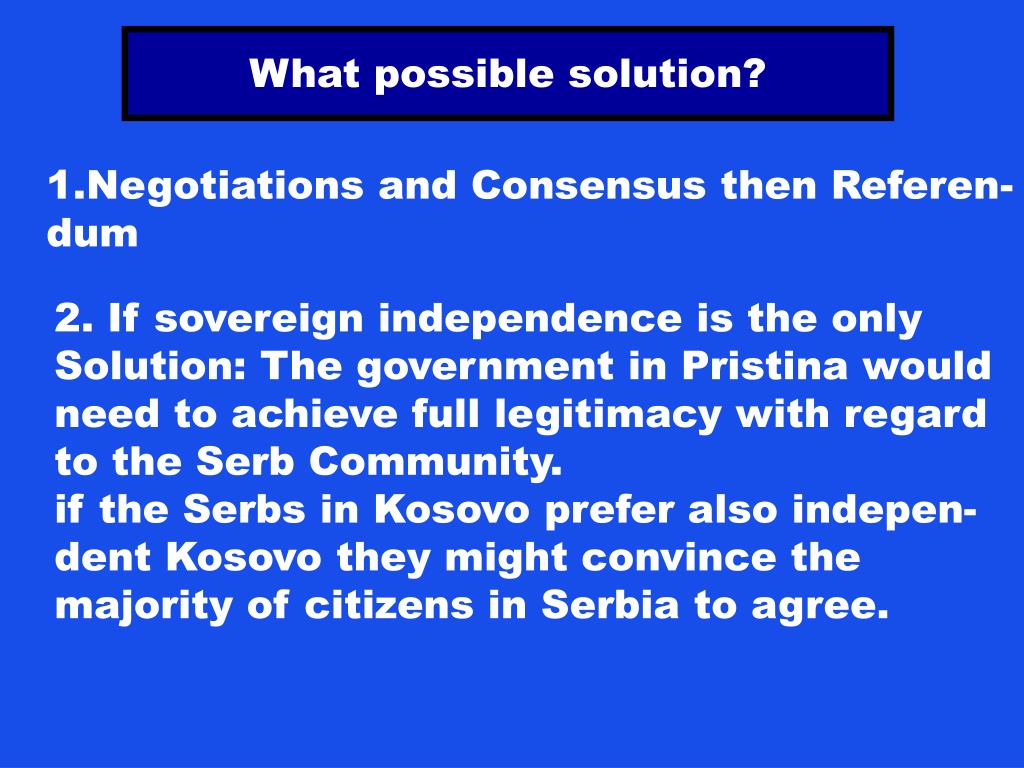 What possible solution?

1.Negotiations and Consensus then Referendum

2. If sovereign independence is the only Solution: The government in Pristina would need to achieve full legitimacy with regard to the Serb Community.
if the Serbs in Kosovo prefer also independent Kosovo they might convince the majority of citizens in Serbia to agree.